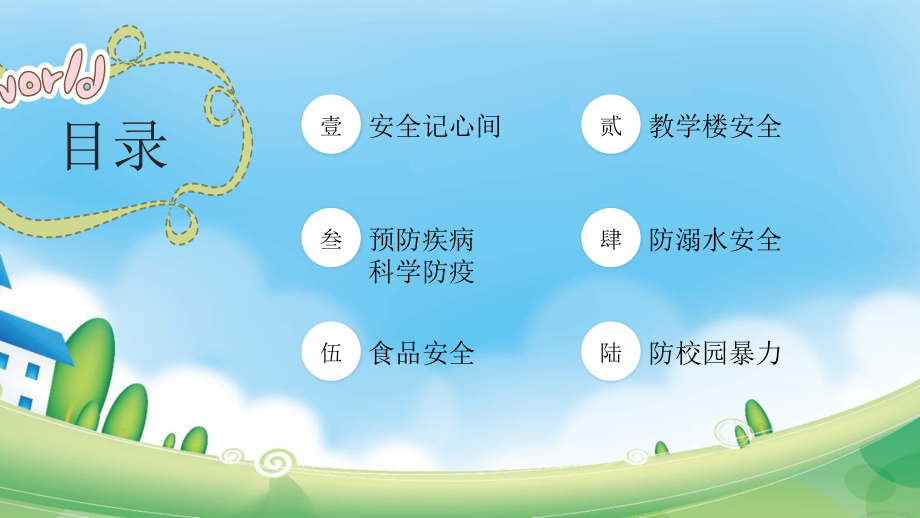 world

目录

壹 安全记心间

贰 教学楼安全

叁 预防疾病 科学防疫

肆 防溺水安全

伍 食品安全

陆 防校园暴力